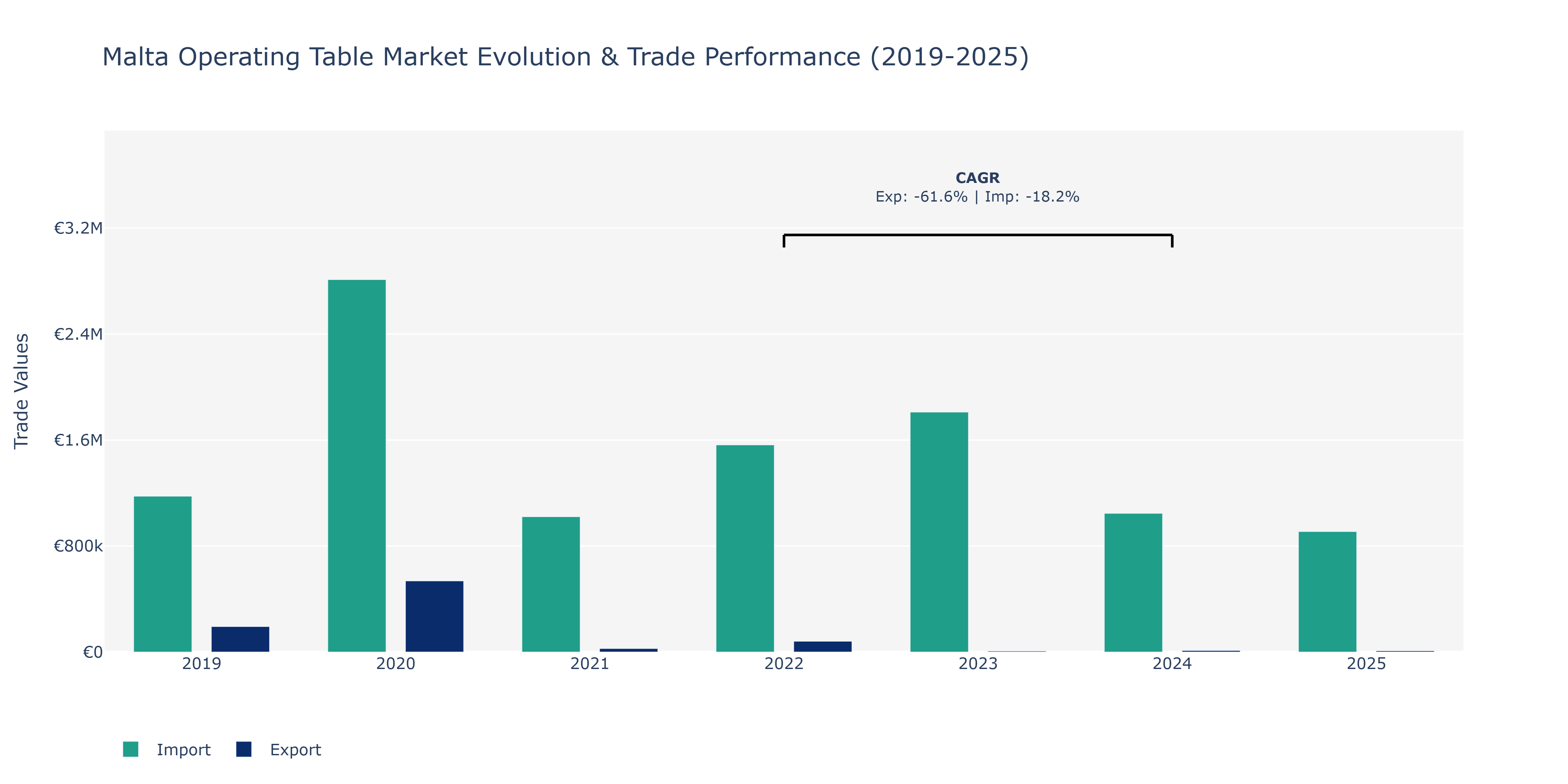 Malta Operating Table Market Evolution & Trade Performance (2019-2025)

CAGR
Exp: -61.6% | Imp: -18.2%

Trade Values

€3.2M
€2.4M
€1.6M
€800k
€0

2019
2020
2021
2022
2023
2024
2025

Import
Export